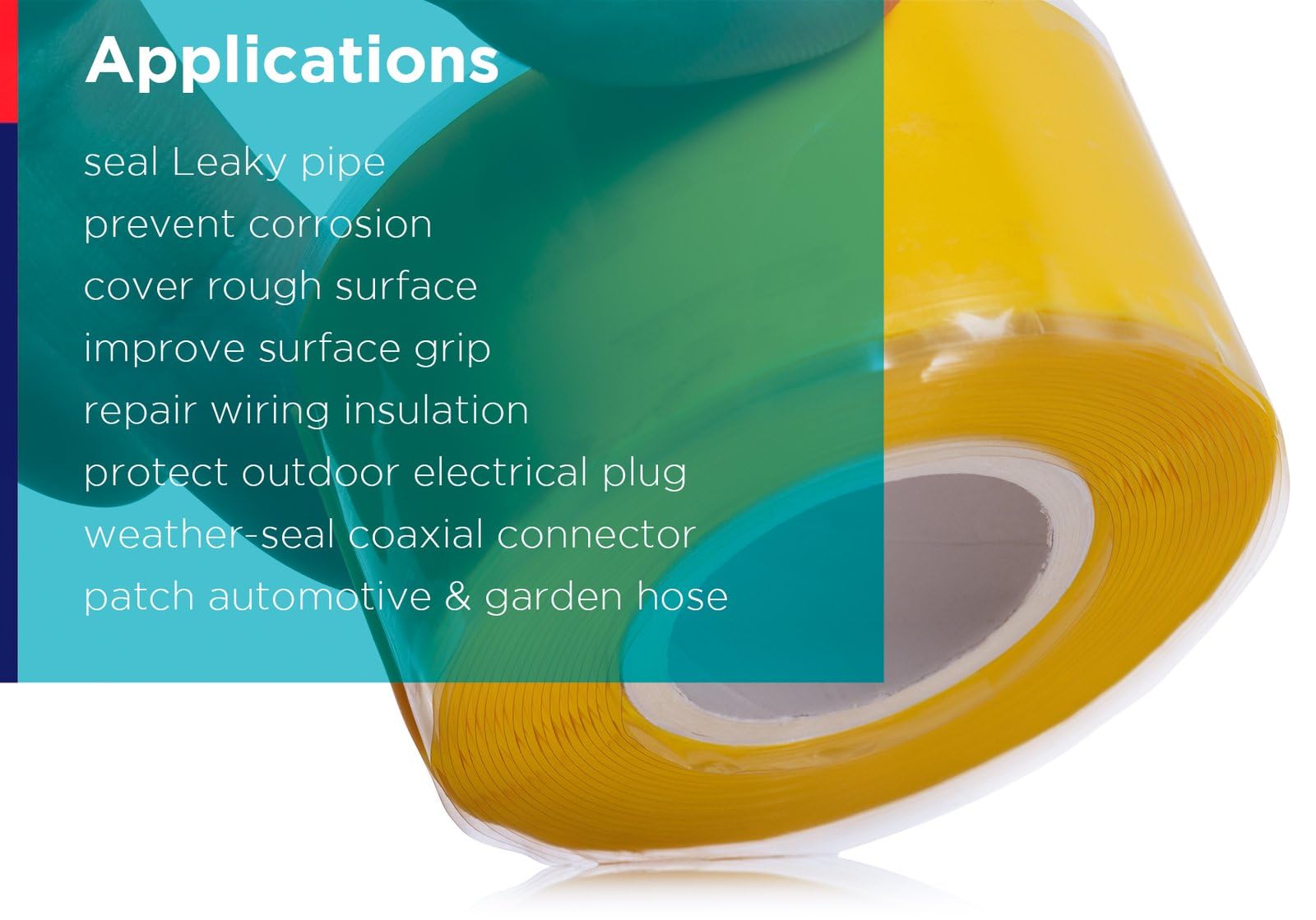 Applications

seal Leaky pipe
prevent corrosion
cover rough surface
improve surface grip
repair wiring insulation
protect outdoor electrical plug
weather-seal coaxial connector
patch automotive & garden hose